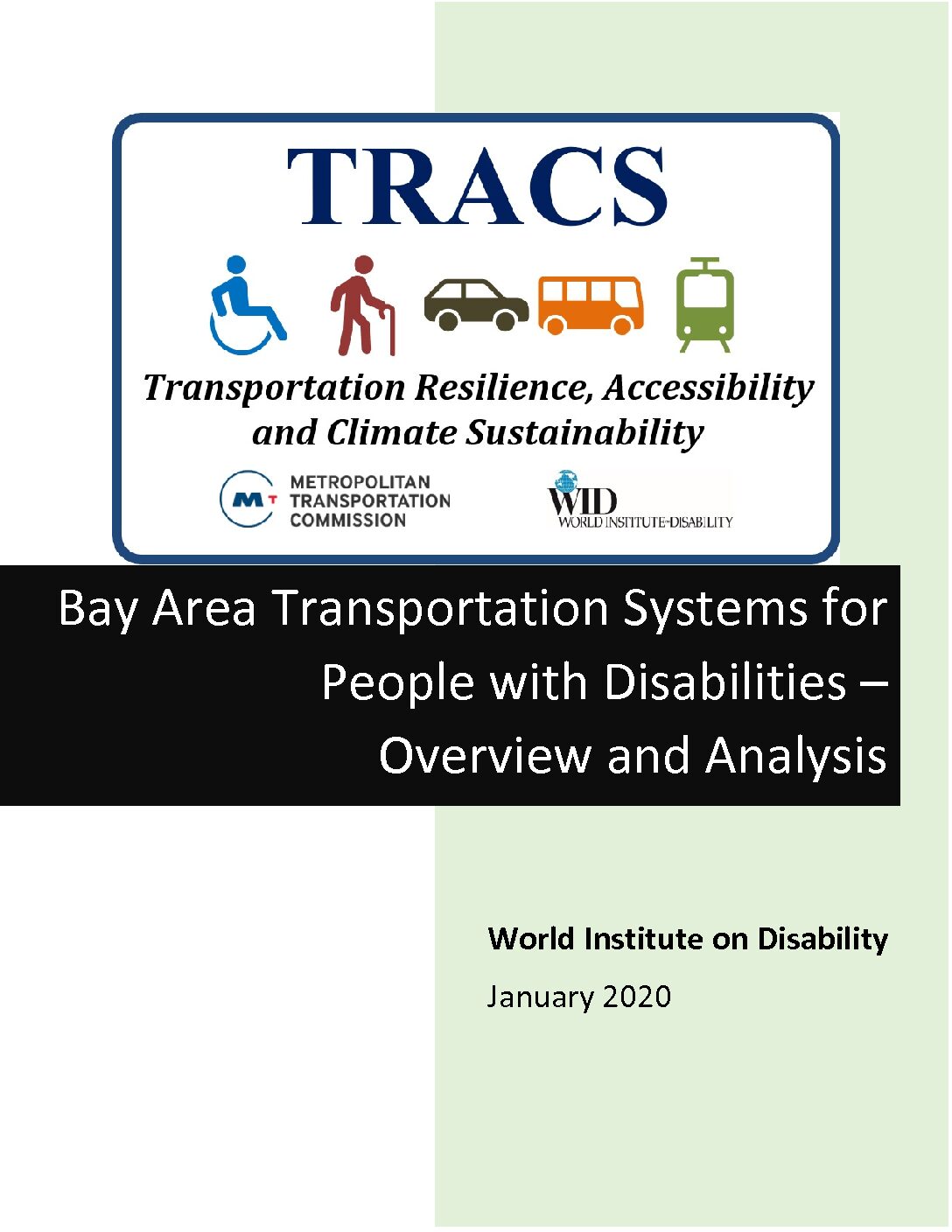 TRACS

Transportation Resilience, Accessibility and Climate Sustainability

MT METROPOLITAN TRANSPORTATION COMMISSION

WID WORLD INSTITUTE on DISABILITY

Bay Area Transportation Systems for People with Disabilities – Overview and Analysis

World Institute on Disability

January 2020